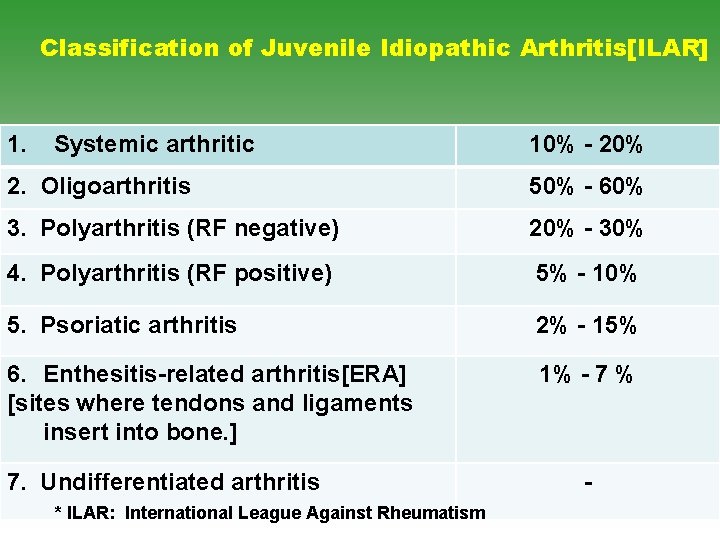 Classification of Juvenile Idiopathic Arthritis[ILAR]

| | |
|---|---|
| 1. Systemic arthritic | 10% - 20% |
| 2. Oligoarthritis | 50% - 60% |
| 3. Polyarthritis (RF negative) | 20% - 30% |
| 4. Polyarthritis (RF positive) | 5% - 10% |
| 5. Psoriatic arthritis | 2% - 15% |
| 6. Enthesitis-related arthritis[ERA] [sites where tendons and ligaments insert into bone.] | 1% - 7 % |
| 7. Undifferentiated arthritis | - |

* ILAR: International League Against Rheumatism